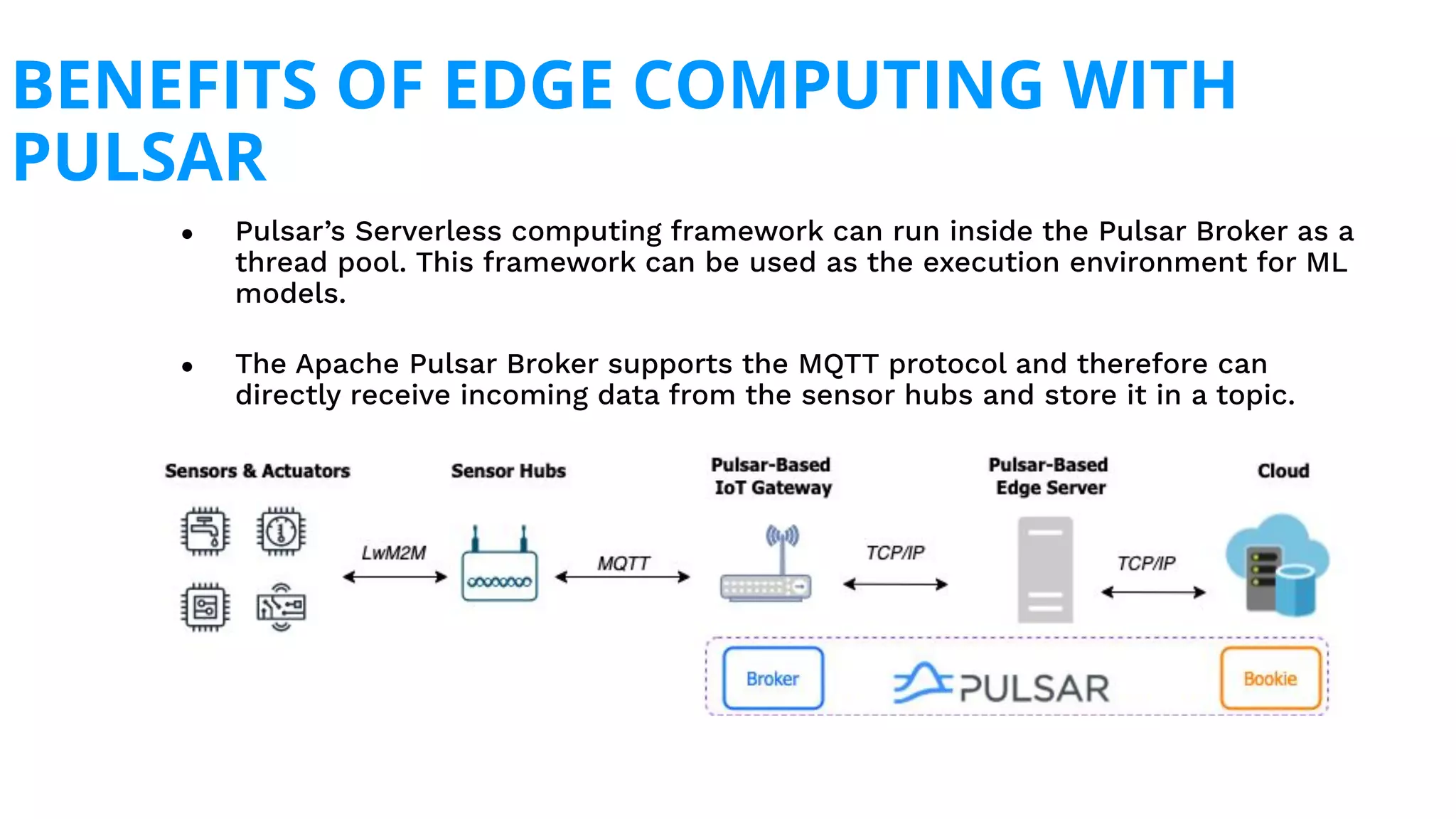 BENEFITS OF EDGE COMPUTING WITH PULSAR

• Pulsar's Serverless computing framework can run inside the Pulsar Broker as a thread pool. This framework can be used as the execution environment for ML models.

• The Apache Pulsar Broker supports the MQTT protocol and therefore can directly receive incoming data from the sensor hubs and store it in a topic.

Sensors & Actuators

Sensor Hubs

Pulsar-Based IoT Gateway

Pulsar-Based Edge Server

Cloud

LwM2M

MQTT

TCP/IP

TCP/IP

Broker

PULSAR

Bookie